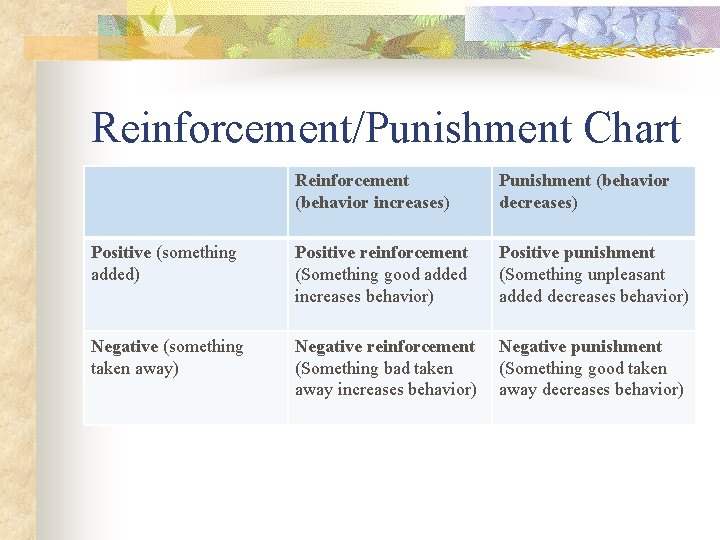 Reinforcement/Punishment Chart

| | Reinforcement (behavior increases) | Punishment (behavior decreases) |
|---|---|---|
| Positive (something added) | Positive reinforcement (Something good added increases behavior) | Positive punishment (Something unpleasant added decreases behavior) |
| Negative (something taken away) | Negative reinforcement (Something bad taken away increases behavior) | Negative punishment (Something good taken away decreases behavior) |